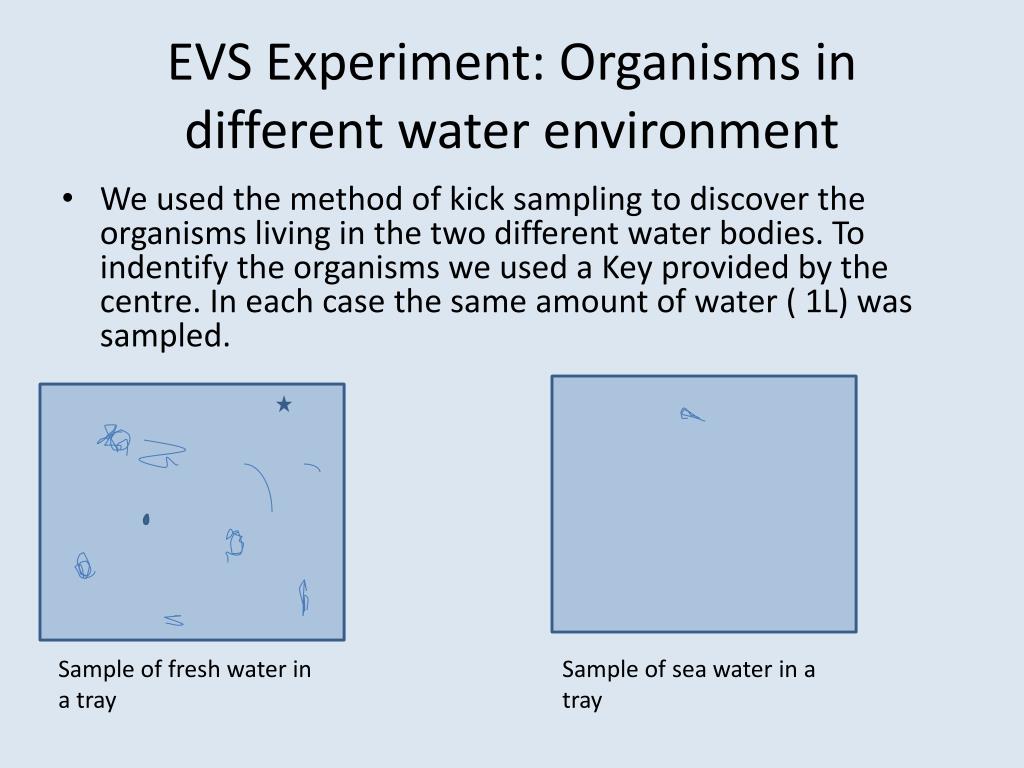 EVS Experiment: Organisms in different water environment

• We used the method of kick sampling to discover the organisms living in the two different water bodies. To indentify the organisms we used a Key provided by the centre. In each case the same amount of water ( 1L) was sampled.

Sample of fresh water in a tray

Sample of sea water in a tray